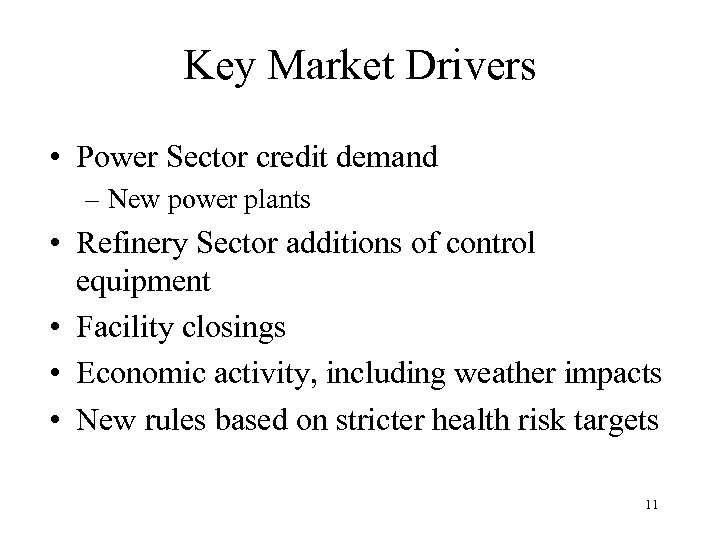 Key Market Drivers

• Power Sector credit demand
– New power plants
• Refinery Sector additions of control equipment
• Facility closings
• Economic activity, including weather impacts
• New rules based on stricter health risk targets

11